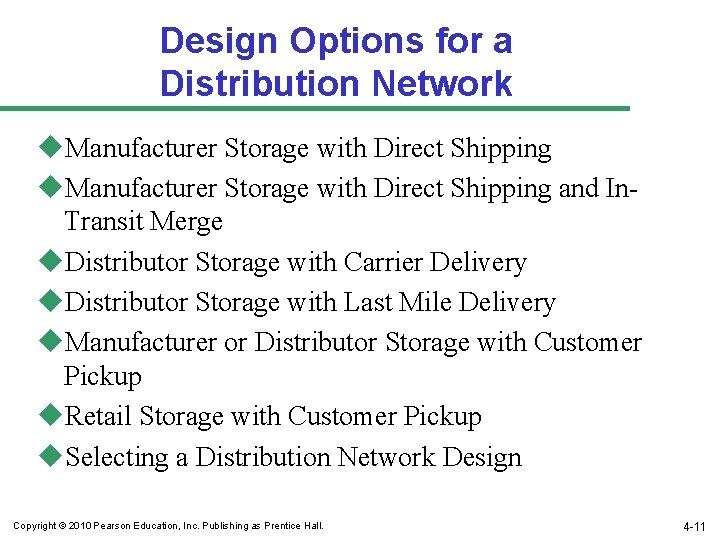 Design Options for a Distribution Network

◆Manufacturer Storage with Direct Shipping
◆Manufacturer Storage with Direct Shipping and In-Transit Merge
◆Distributor Storage with Carrier Delivery
◆Distributor Storage with Last Mile Delivery
◆Manufacturer or Distributor Storage with Customer Pickup
◆Retail Storage with Customer Pickup
◆Selecting a Distribution Network Design

Copyright © 2010 Pearson Education, Inc. Publishing as Prentice Hall.

4-11